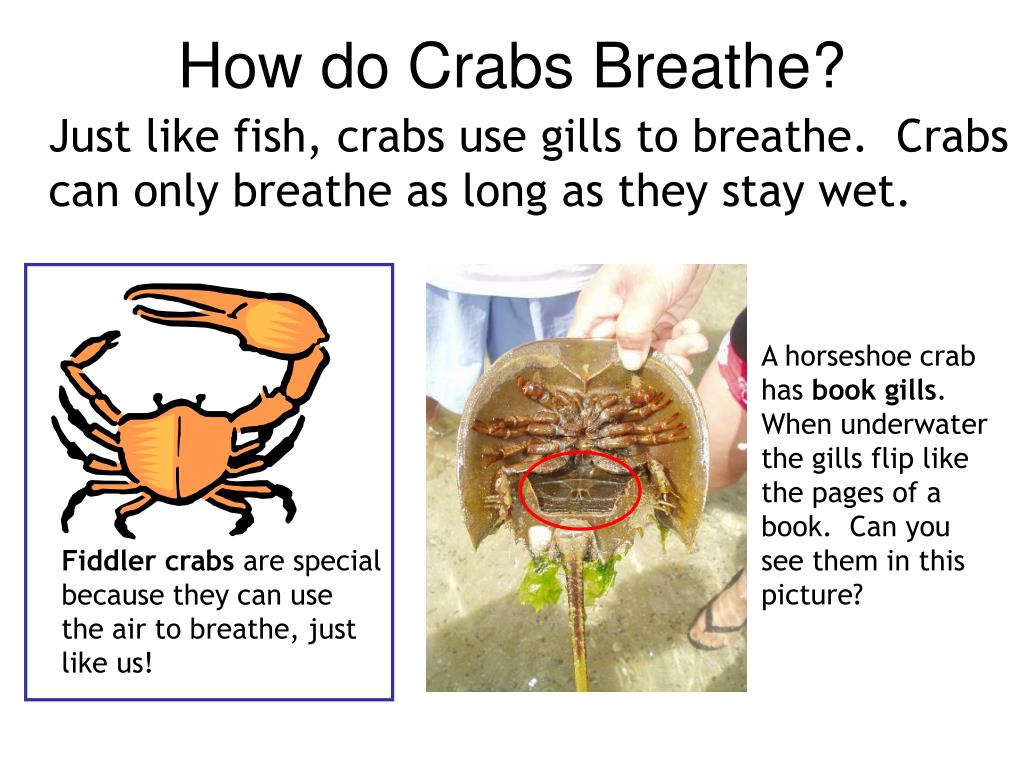 How do Crabs Breathe?

Just like fish, crabs use gills to breathe. Crabs can only breathe as long as they stay wet.

Fiddler crabs are special because they can use the air to breathe, just like us!

A horseshoe crab has book gills. When underwater the gills flip like the pages of a book. Can you see them in this picture?